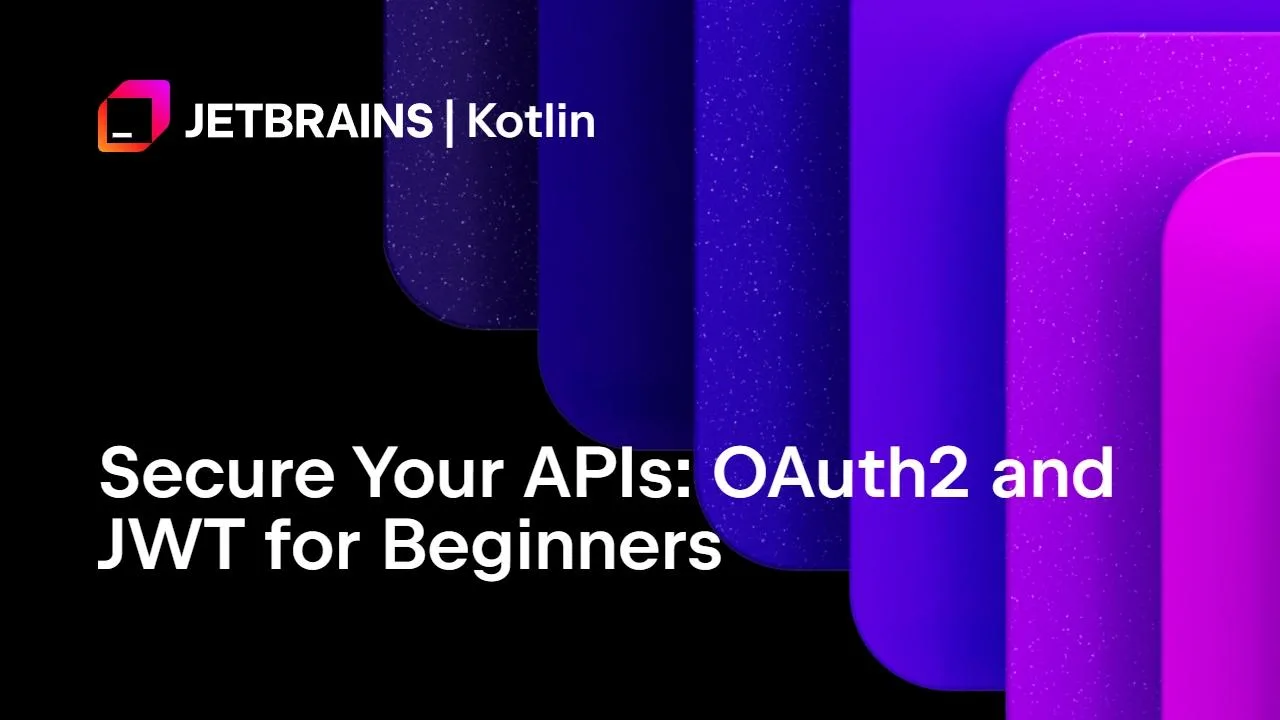 JETBRAINS | Kotlin

Secure Your APIs: OAuth2 and JWT for Beginners